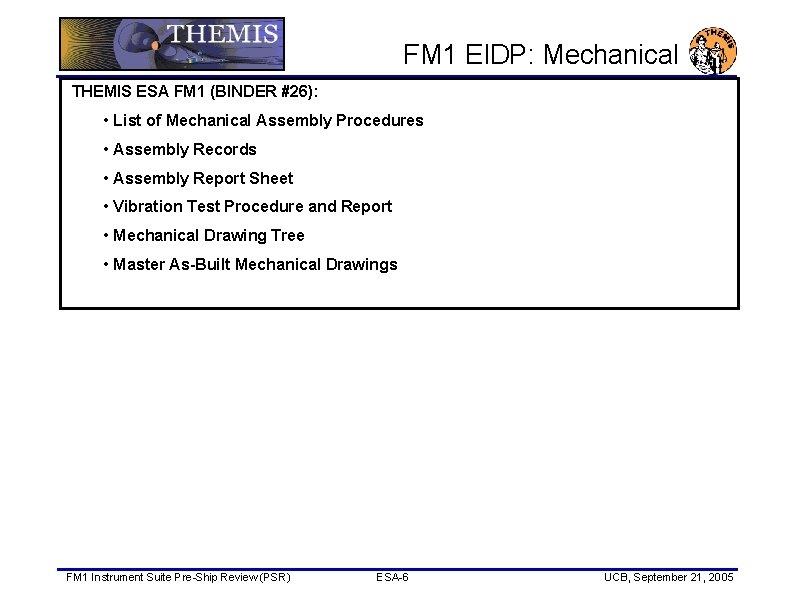 THEMIS

FM1 EIDP: Mechanical

THEMIS

THEMIS ESA FM1 (BINDER #26):

• List of Mechanical Assembly Procedures
• Assembly Records
• Assembly Report Sheet
• Vibration Test Procedure and Report
• Mechanical Drawing Tree
• Master As-Built Mechanical Drawings

FM1 Instrument Suite Pre-Ship Review (PSR) ESA-6 UCB, September 21, 2005